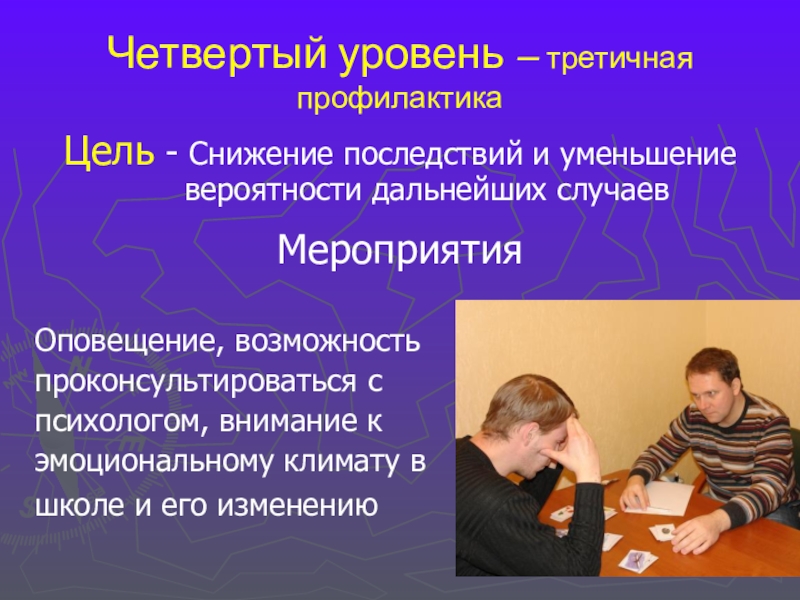 Четвертый уровень – третичная профилактика

Цель - Снижение последствий и уменьшение вероятности дальнейших случаев

Мероприятия

Оповещение, возможность проконсультироваться с психологом, внимание к эмоциональному климату в школе и его изменению